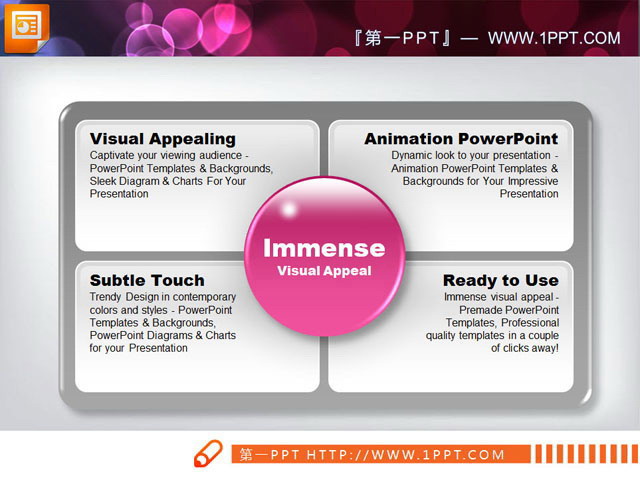 『第一PPT』— WWW.1PPT.COM

Visual Appealing
Captivate your viewing audience - PowerPoint Templates & Backgrounds, Sleek Diagram & Charts For Your Presentation

Animation PowerPoint
Dynamic look to your presentation - Animation PowerPoint Templates & Backgrounds for Your Impressive Presentation

Immense
Visual Appeal

Subtle Touch
Trendy Design in contemporary colors and styles - PowerPoint Templates & Backgrounds, PowerPoint Diagrams & Charts for your Presentation

Ready to Use
Immense visual appeal - Premade PowerPoint Templates, Professional quality templates in a couple of clicks away!

第一PPT HTTP://WWW.1PPT.COM